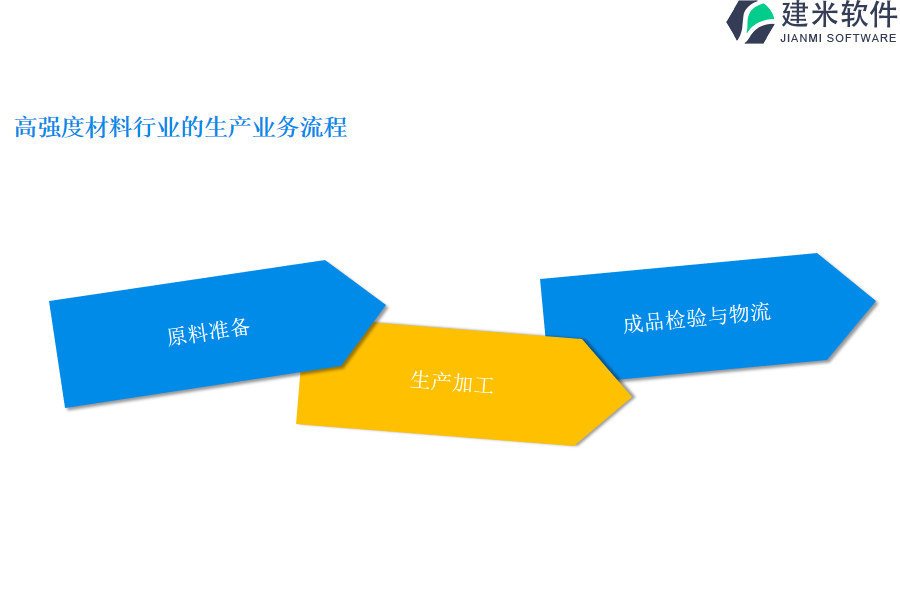 建米软件
JIANMI SOFTWARE

高强度材料行业的生产业务流程

原料准备

生产加工

成品检验与物流